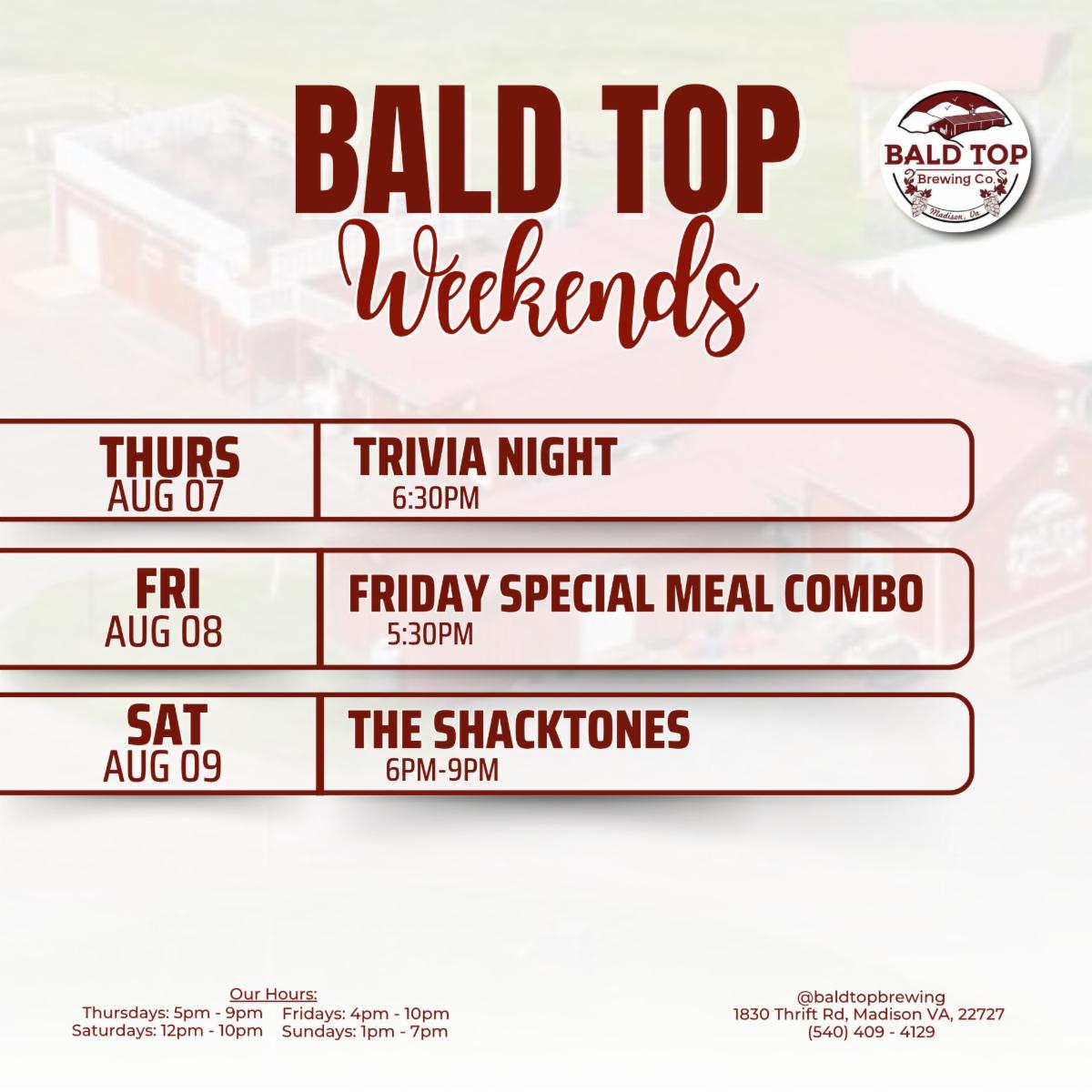 BALD TOP
Weekends

BALD TOP
Brewing Co.
Madison, Va.

THURS
AUG 07

TRIVIA NIGHT
6:30PM

FRI
AUG 08

FRIDAY SPECIAL MEAL COMBO
5:30PM

SAT
AUG 09

THE SHACKTONES
6PM-9PM

Our Hours:
Thursdays: 5pm - 9pm Fridays: 4pm - 10pm
Saturdays: 12pm - 10pm Sundays: 1pm - 7pm

@baldtopbrewing
1830 Thrift Rd, Madison VA, 22727
(540) 409 - 4129